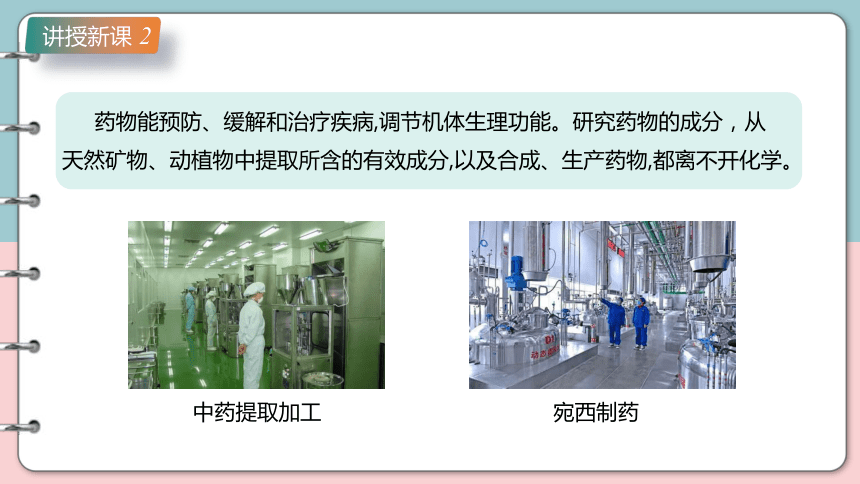 讲授新课 2

药物能预防、缓解和治疗疾病,调节机体生理功能。研究药物的成分，从天然矿物、动植物中提取所含的有效成分,以及合成、生产药物,都离不开化学。

中药提取加工

宛西制药